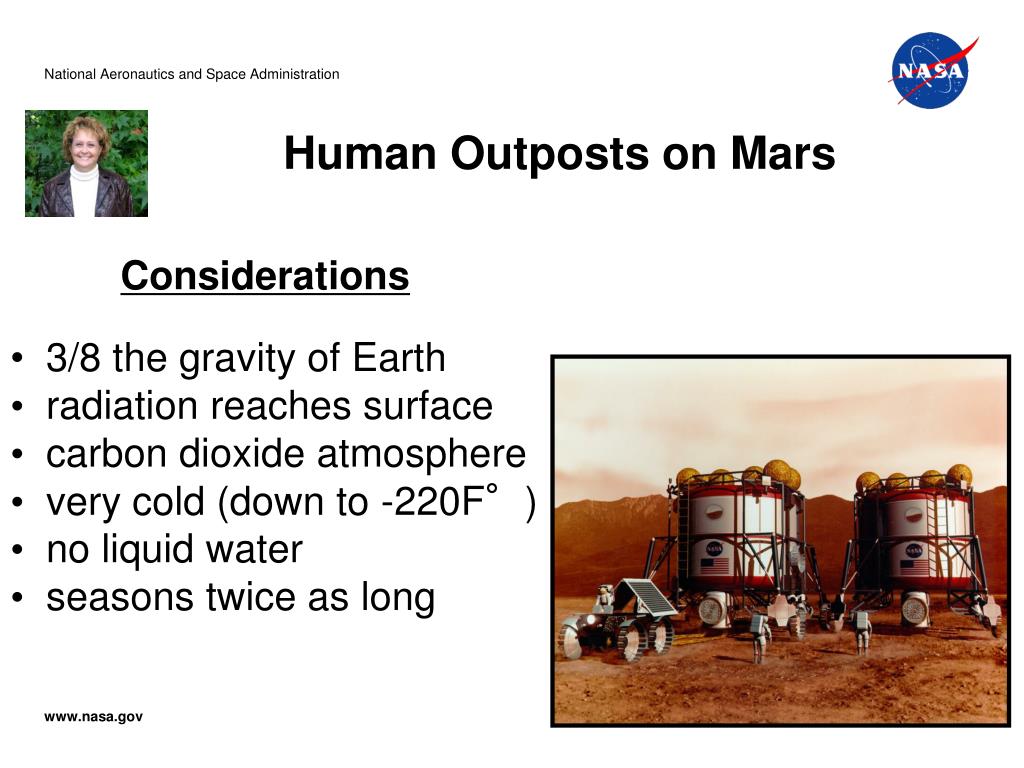 National Aeronautics and Space Administration

NASA

Human Outposts on Mars

Considerations

• 3/8 the gravity of Earth
• radiation reaches surface
• carbon dioxide atmosphere
• very cold (down to -220F° )
• no liquid water
• seasons twice as long

NASA

NASA

www.nasa.gov